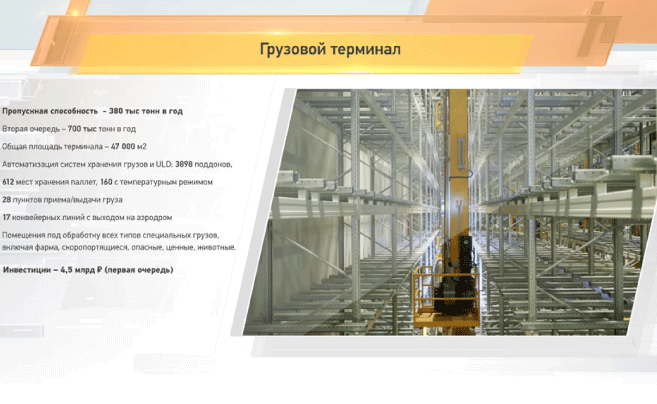 Грузовой терминал

Пропускная способность – 380 тыс тонн в год

Вторая очередь – 700 тыс тонн в год

Общая площадь терминала – 47 000 м2

Автоматизация систем хранения грузов и ULD: 3898 поддонов,

612 мест хранения паллет, 160 с температурным режимом

28 пунктов приема/выдачи груза

17 конвейерных линий с выходом на аэродром

Помещения под обработку всех типов специальных грузов, включая фарма, скоропортящиеся, опасные, ценные, животные.

Инвестиции – 4,5 млрд ₽ (первая очередь)